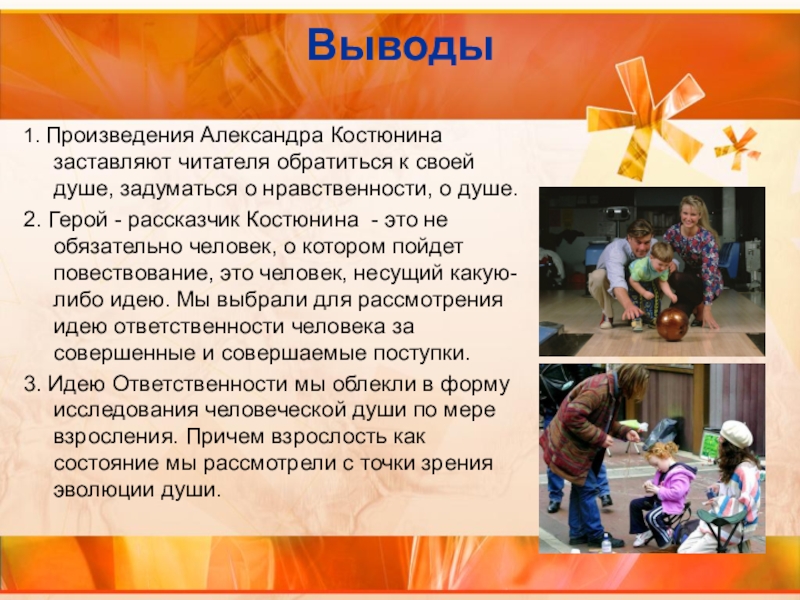 Выводы

1. Произведения Александра Костюнина заставляют читателя обратиться к своей душе, задуматься о нравственности, о душе.

2. Герой - рассказчик Костюнина - это не обязательно человек, о котором пойдет повествование, это человек, несущий какую-либо идею. Мы выбрали для рассмотрения идею ответственности человека за совершенные и совершаемые поступки.

3. Идею Ответственности мы облекли в форму исследования человеческой души по мере взросления. Причем взрослость как состояние мы рассмотрели с точки зрения эволюции души.